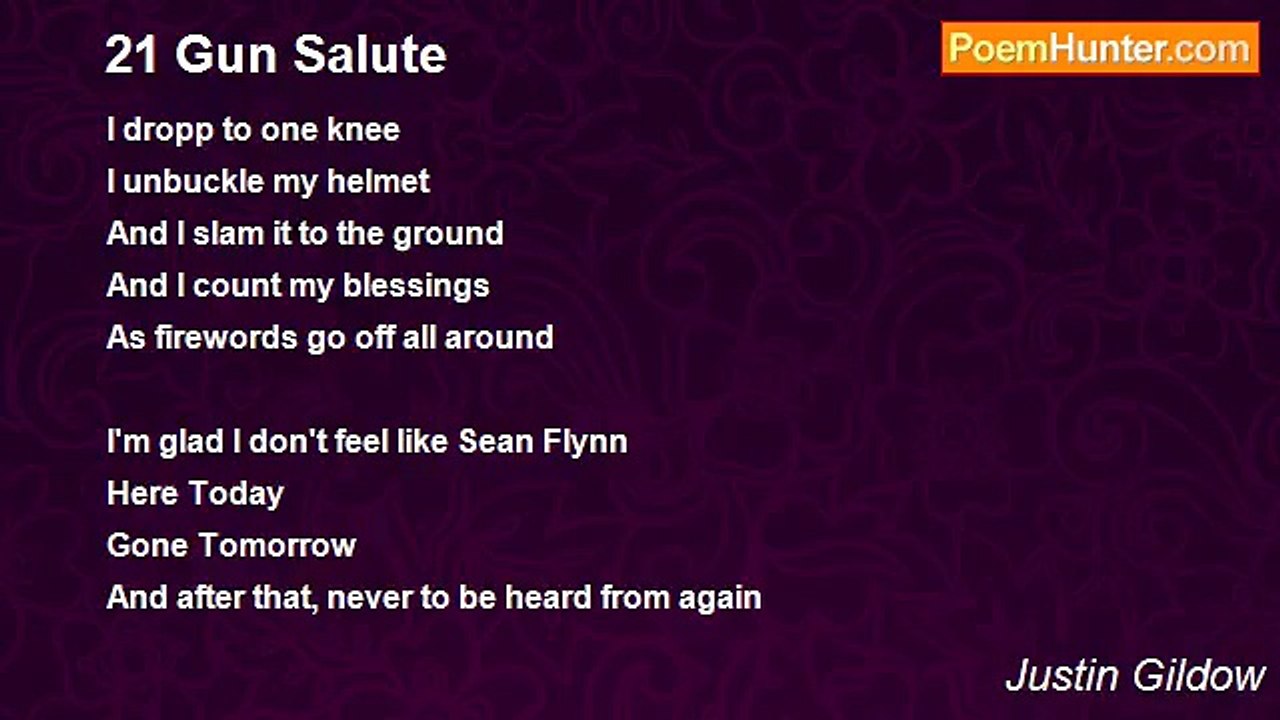 21 Gun Salute

PoemHunter.com

I dropp to one knee
I unbuckle my helmet
And I slam it to the ground
And I count my blessings
As firewords go off all around

I'm glad I don't feel like Sean Flynn
Here Today
Gone Tomorrow
And after that, never to be heard from again

Justin Gildow